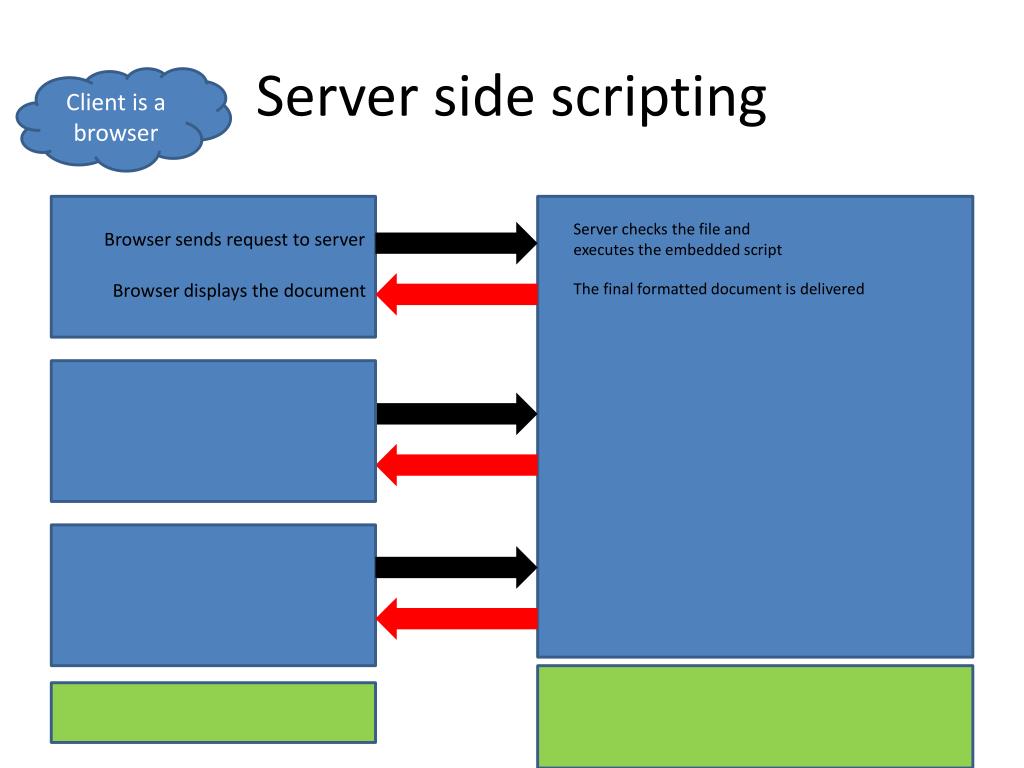 Client is a browser

Server side scripting

Browser sends request to server

Browser displays the document

Server checks the file and executes the embedded script

The final formatted document is delivered